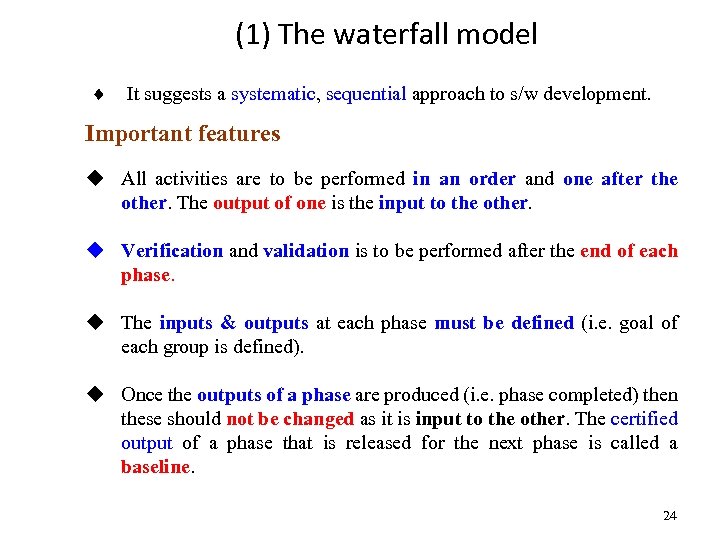 (1) The waterfall model

♦ It suggests a systematic, sequential approach to s/w development.

Important features

◆ All activities are to be performed in an order and one after the other. The output of one is the input to the other.

◆ Verification and validation is to be performed after the end of each phase.

◆ The inputs & outputs at each phase must be defined (i.e. goal of each group is defined).

◆ Once the outputs of a phase are produced (i.e. phase completed) then these should not be changed as it is input to the other. The certified output of a phase that is released for the next phase is called a baseline.

24